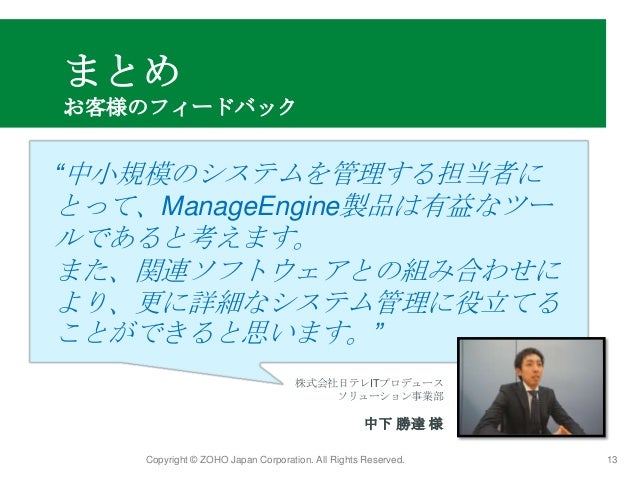 まとめ
お客様のフィードバック

“中小規模のシステムを管理する担当者にとって、ManageEngine製品は有益なツールであると考えます。
また、関連ソフトウェアとの組み合わせにより、更に詳細なシステム管理に役立てることができると思います。”

株式会社日テレITプロデュース
ソリューション事業部

中下 勝達 様

Copyright © ZOHO Japan Corporation. All Rights Reserved.

13